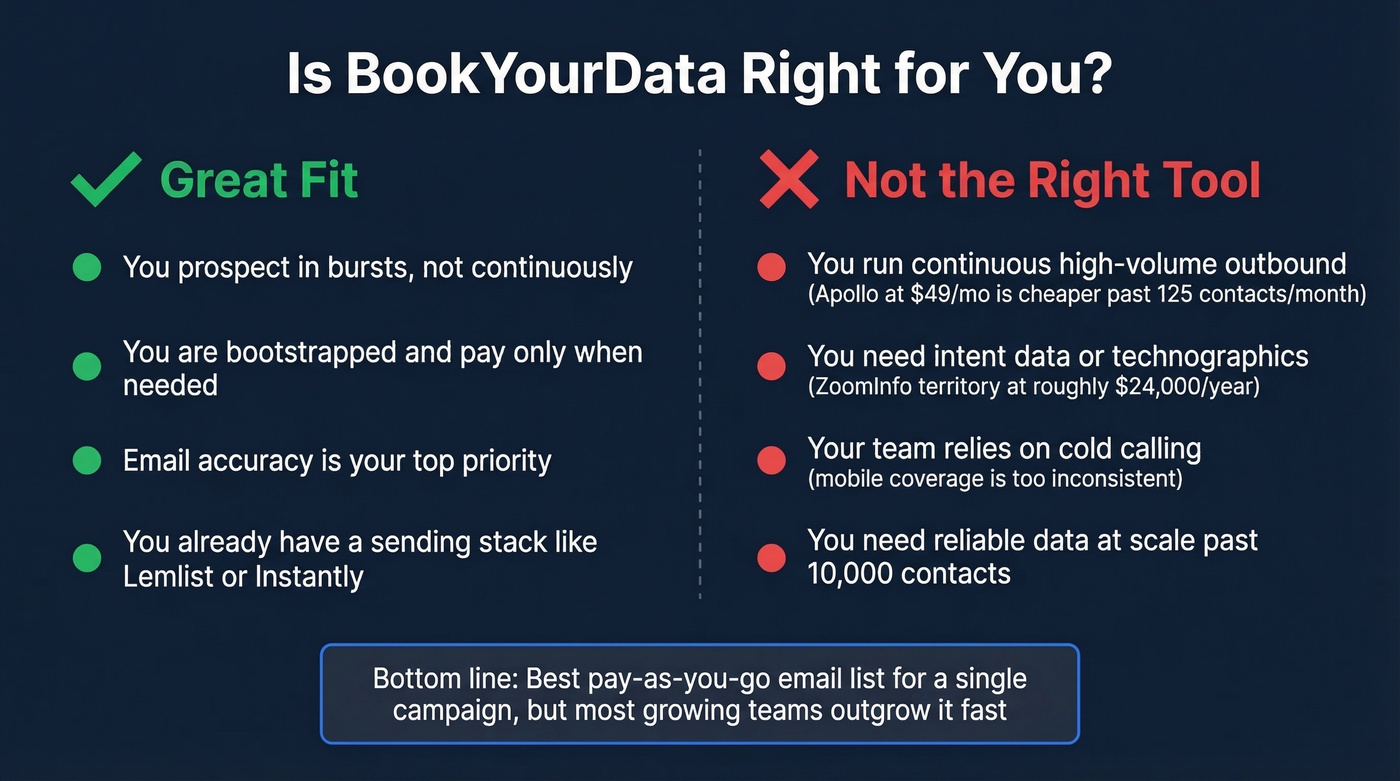 Is BookYourData Right for You?

Great Fit

You prospect in bursts, not continuously

You are bootstrapped and pay only when needed

Email accuracy is your top priority

You already have a sending stack like Lemlist or Instantly

Not the Right Tool

You run continuous high-volume outbound
(Apollo at \$49/mo is cheaper past 125 contacts/month)

You need intent data or technographics
(ZoomInfo territory at roughly \$24,000/year)

Your team relies on cold calling
(mobile coverage is too inconsistent)

You need reliable data at scale past 10,000 contacts

Bottom line: Best pay-as-you-go email list for a single campaign, but most growing teams outgrow it fast